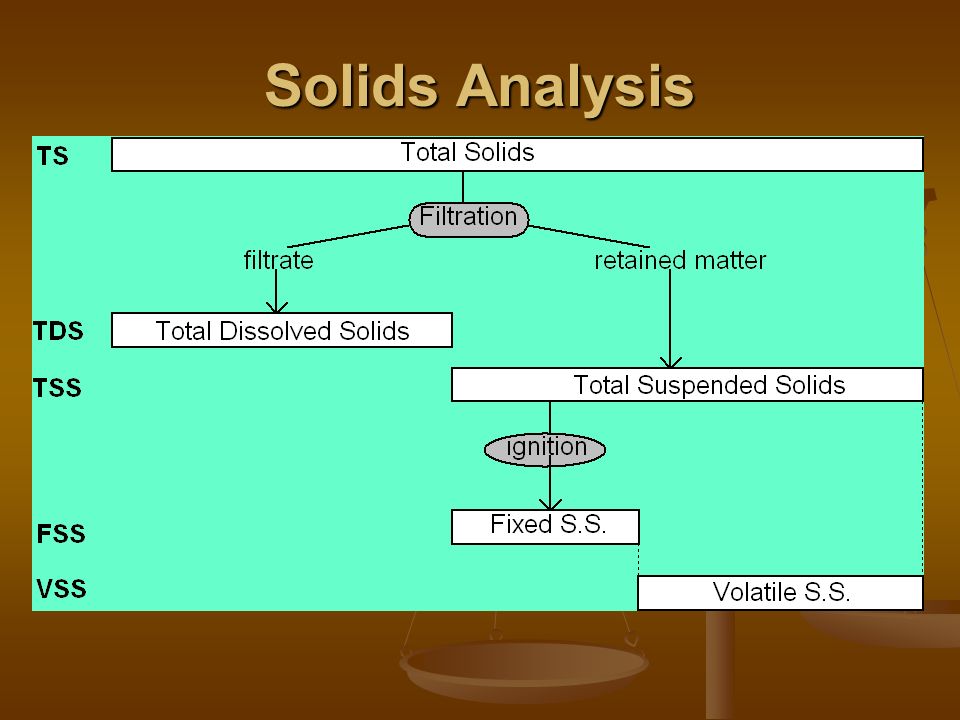 Solids Analysis

TS
Total Solids
Filtration
filtrate
retained matter
TDS
Total Dissolved Solids
TSS
Total Suspended Solids
ignition
FSS
Fixed S.S.
VSS
Volatile S.S.